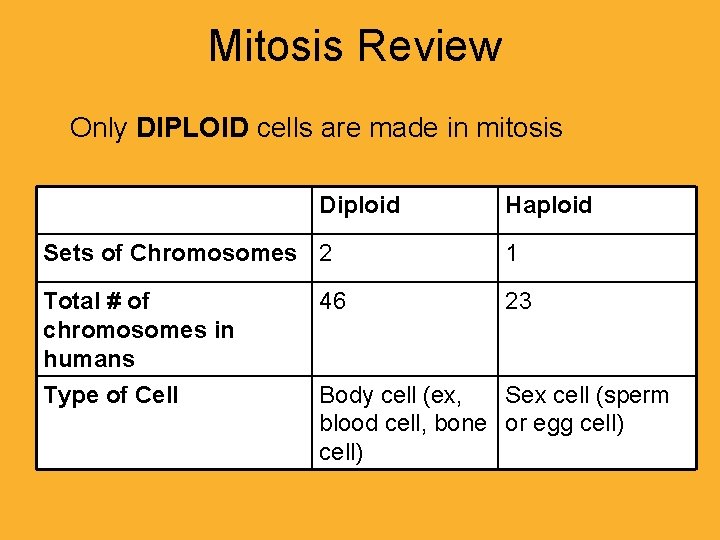 Mitosis Review

Only DIPLOID cells are made in mitosis

| | Diploid | Haploid |
|---|---|---|
| Sets of Chromosomes | 2 | 1 |
| Total # of chromosomes in humans | 46 | 23 |
| Type of Cell | Body cell (ex, blood cell, bone cell) | Sex cell (sperm or egg cell) |